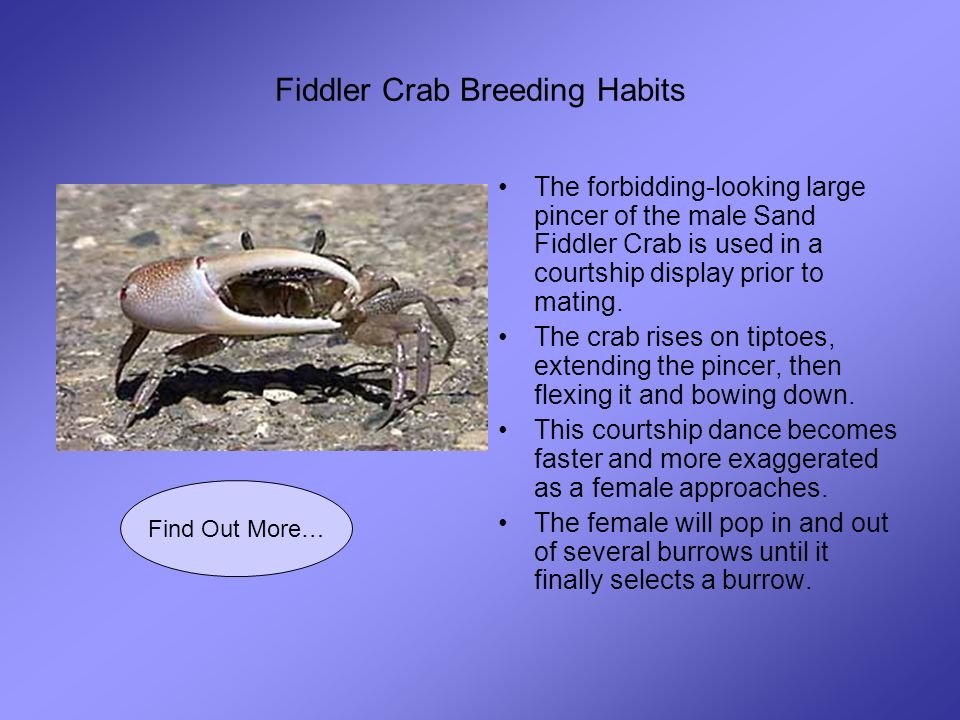 Fiddler Crab Breeding Habits

Find Out More…

• The forbidding-looking large pincer of the male Sand Fiddler Crab is used in a courtship display prior to mating.
• The crab rises on tiptoes, extending the pincer, then flexing it and bowing down.
• This courtship dance becomes faster and more exaggerated as a female approaches.
• The female will pop in and out of several burrows until it finally selects a burrow.